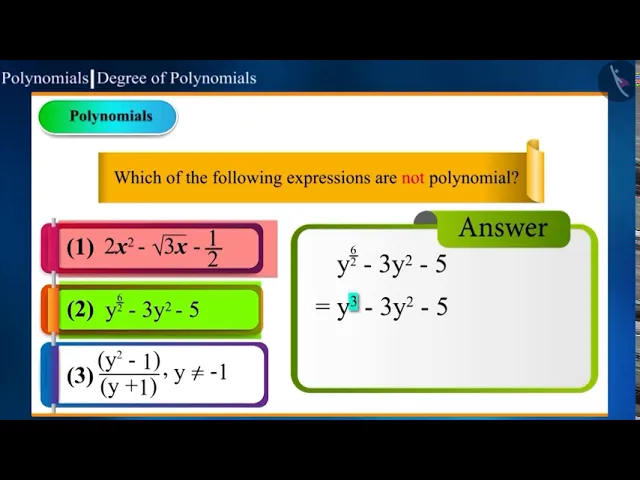 Polynomials | Degree of Polynomials

Polynomials

Which of the following expressions are not polynomial?

(1) $2x^2 - \sqrt{3x} - \frac{1}{2}$

(2) $y^{\frac{6}{2}} - 3y^2 - 5$

(3) $\frac{(y^2 - 1)}{(y + 1)}, y \neq -1$

Answer

$y^{\frac{6}{2}} - 3y^2 - 5$

$= y^3 - 3y^2 - 5$